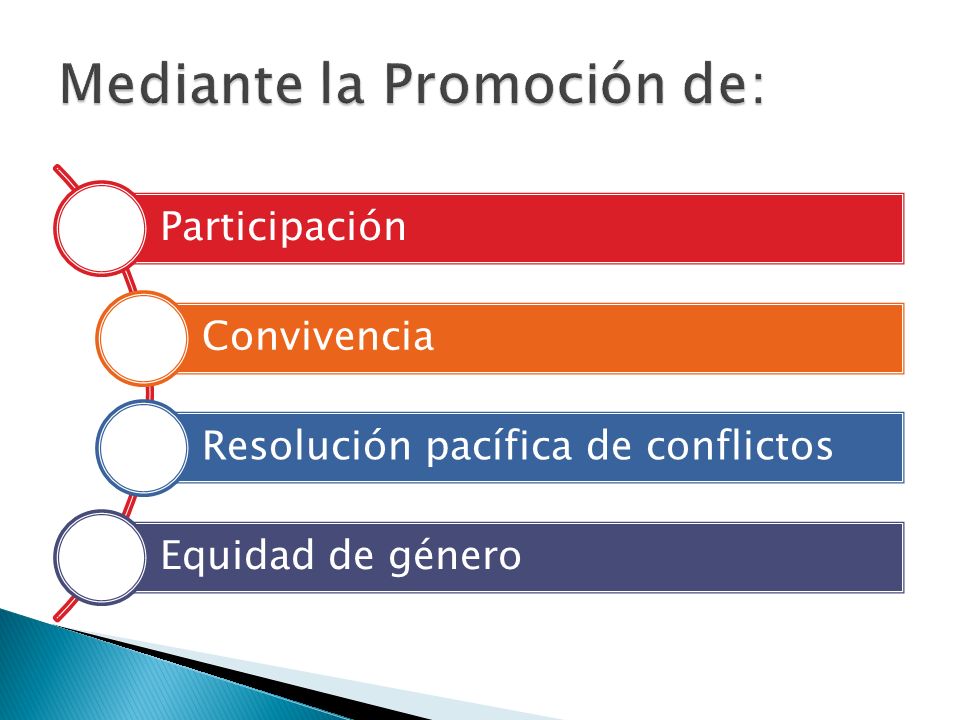 Mediante la Promoción de:

Participación

Convivencia

Resolución pacífica de conflictos

Equidad de género